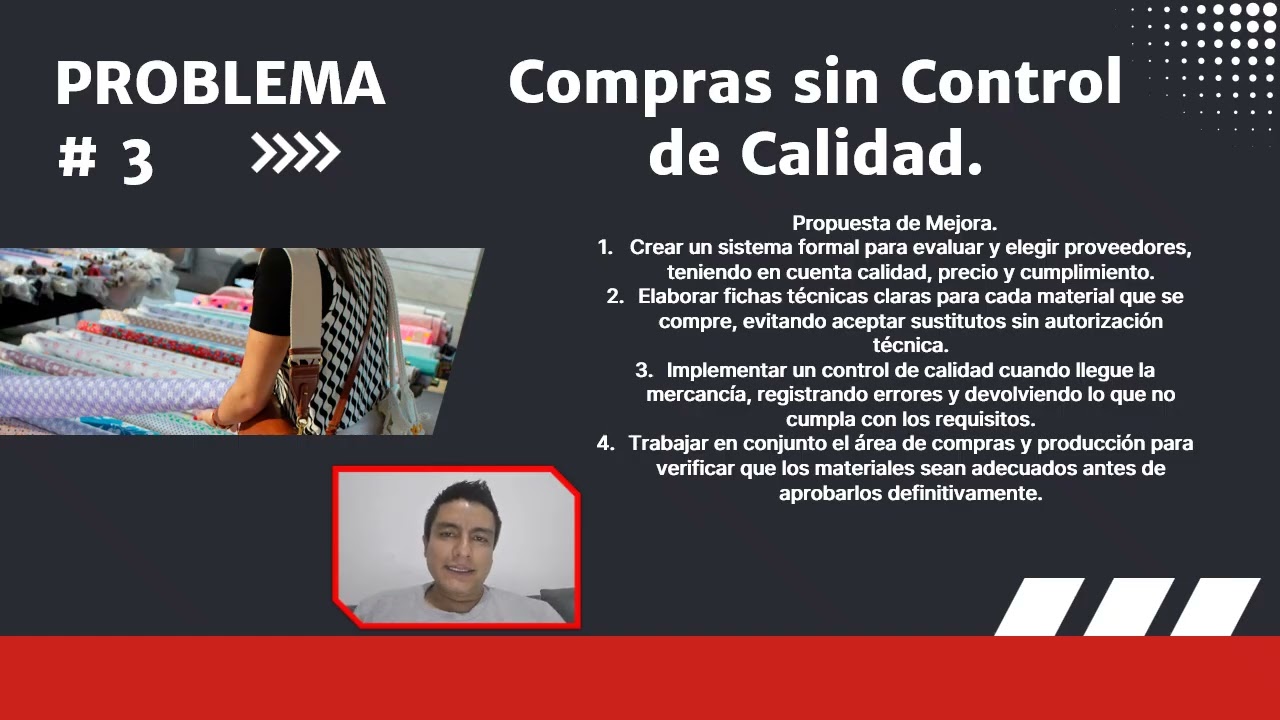 PROBLEMA # 3

Compras sin Control de Calidad.

Propuesta de Mejora.
1. Crear un sistema formal para evaluar y elegir proveedores, teniendo en cuenta calidad, precio y cumplimiento.
2. Elaborar fichas técnicas claras para cada material que se compre, evitando aceptar sustitutos sin autorización técnica.
3. Implementar un control de calidad cuando llegue la mercancía, registrando errores y devolviendo lo que no cumpla con los requisitos.
4. Trabajar en conjunto el área de compras y producción para verificar que los materiales sean adecuados antes de aprobarlos definitivamente.